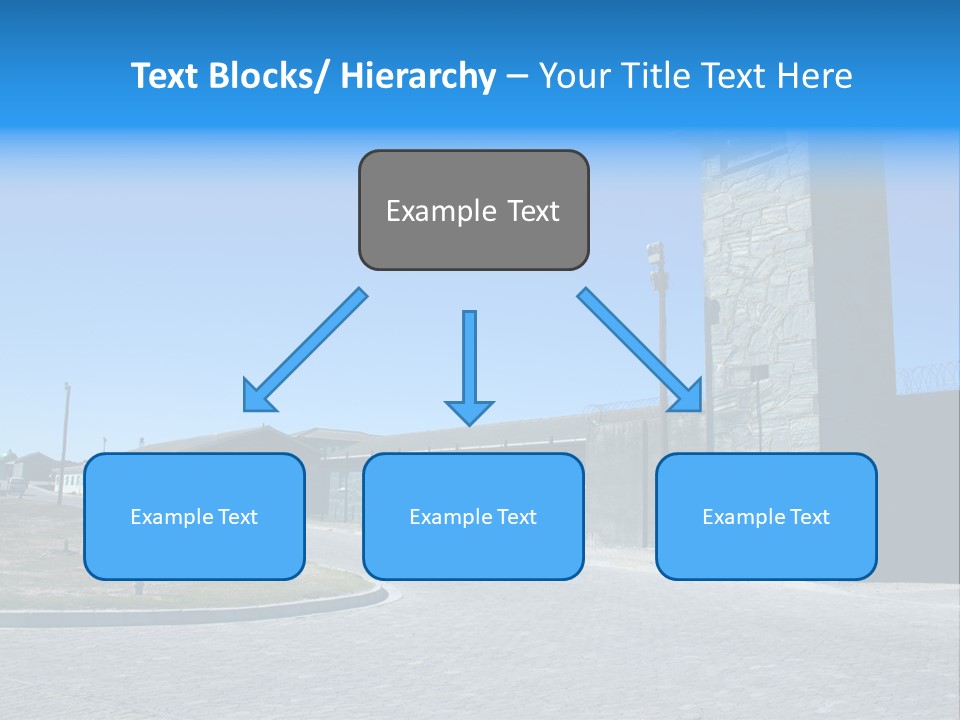 Text Blocks/ Hierarchy – Your Title Text Here

Example Text

Example Text

Example Text

Example Text